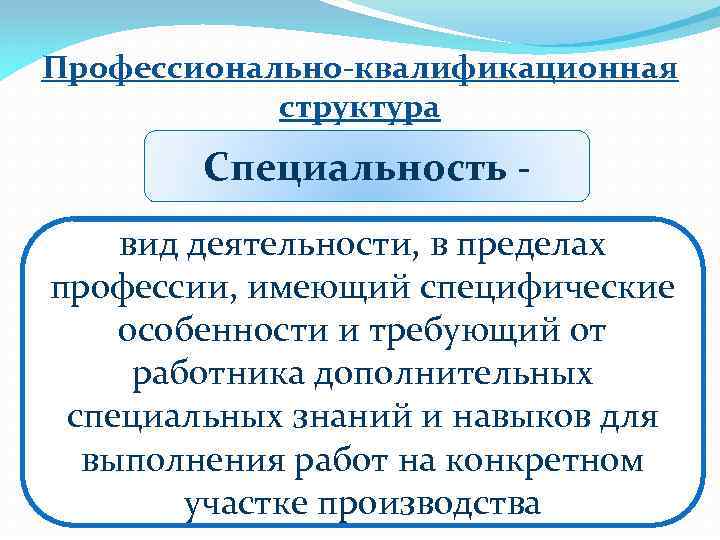 Профессионально-квалификационная структура

Специальность -

вид деятельности, в пределах профессии, имеющий специфические особенности и требующий от работника дополнительных специальных знаний и навыков для выполнения работ на конкретном участке производства